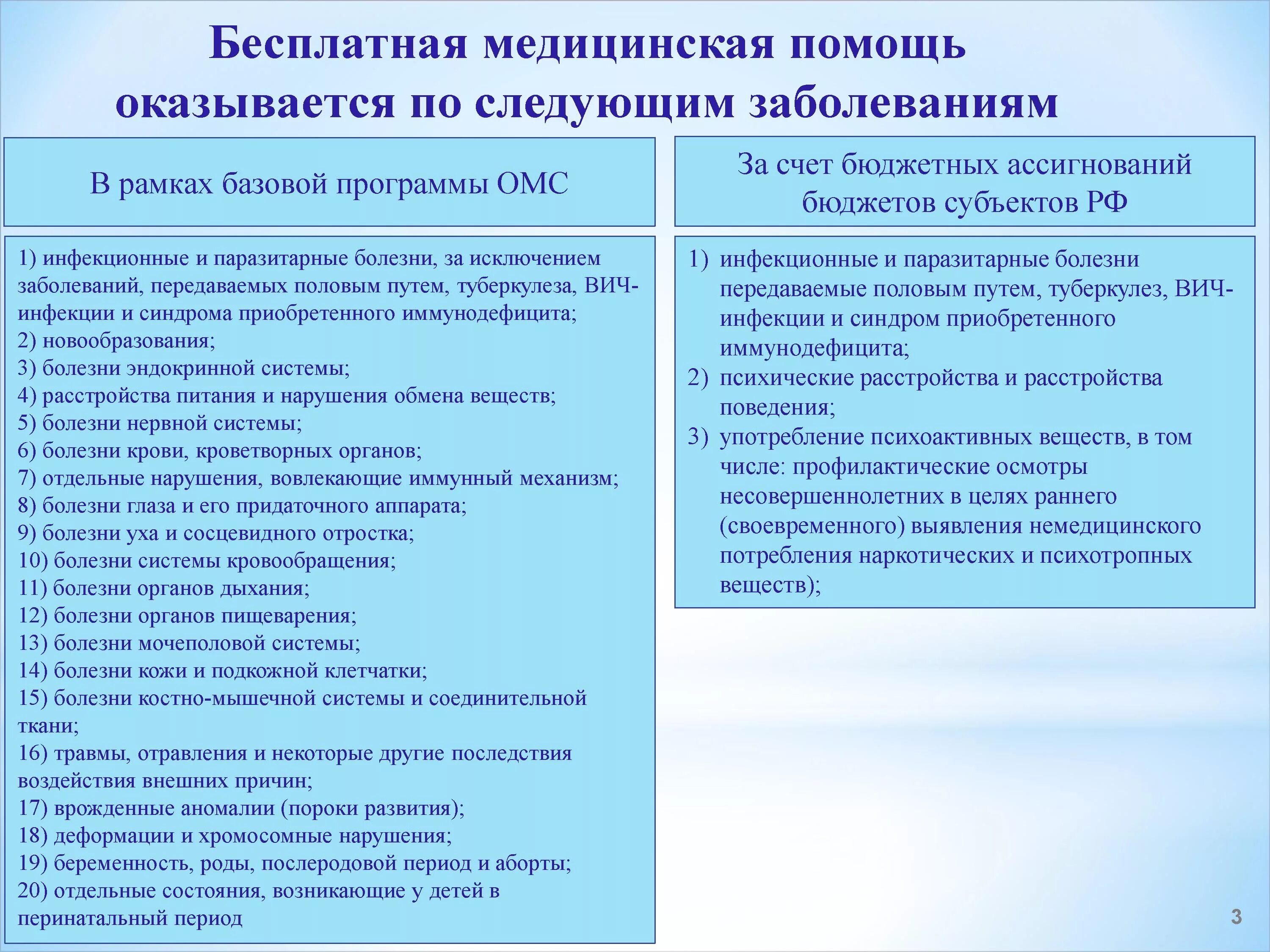 Бесплатная медицинская помощь оказывается по следующим заболеваниям

В рамках базовой программы ОМС

1) инфекционные и паразитарные болезни, за исключением заболеваний, передаваемых половым путем, туберкулеза, ВИЧ-инфекции и синдрома приобретенного иммунодефицита;
2) новообразования;
3) болезни эндокринной системы;
4) расстройства питания и нарушения обмена веществ;
5) болезни нервной системы;
6) болезни крови, кроветворных органов;
7) отдельные нарушения, вовлекающие иммунный механизм;
8) болезни глаза и его придаточного аппарата;
9) болезни уха и сосцевидного отростка;
10) болезни системы кровообращения;
11) болезни органов дыхания;
12) болезни органов пищеварения;
13) болезни мочеполовой системы;
14) болезни кожи и подкожной клетчатки;
15) болезни костно-мышечной системы и соединительной ткани;
16) травмы, отравления и некоторые другие последствия воздействия внешних причин;
17) врожденные аномалии (пороки развития);
18) деформации и хромосомные нарушения;
19) беременность, роды, послеродовой период и аборты;
20) отдельные состояния, возникающие у детей в перинатальный период

За счет бюджетных ассигнований бюджетов субъектов РФ

1) инфекционные и паразитарные болезни передаваемые половым путем, туберкулез, ВИЧ-инфекции и синдром приобретенного иммунодефицита;
2) психические расстройства и расстройства поведения;
3) употребление психоактивных веществ, в том числе: профилактические осмотры несовершеннолетних в целях раннего (своевременного) выявления немедицинского потребления наркотических и психотропных веществ);

3